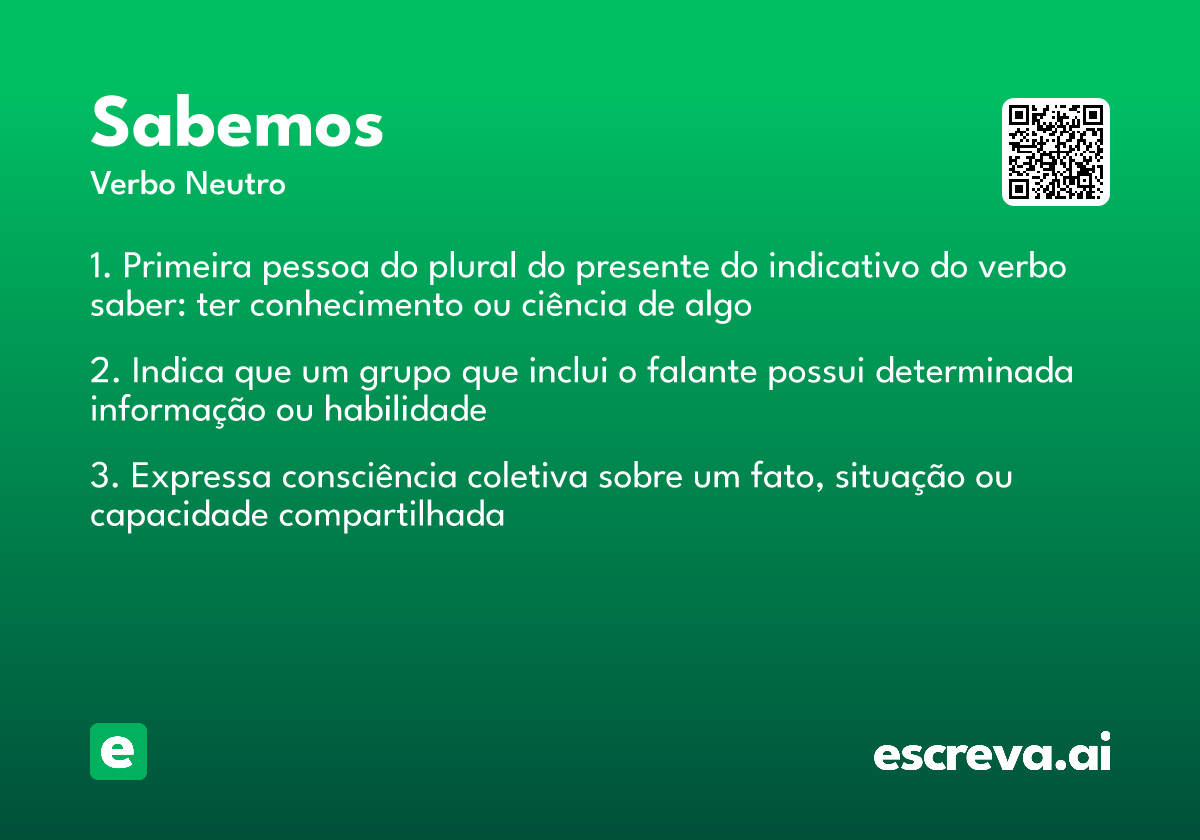 Sabemos

Verbo Neutro

1. Primeira pessoa do plural do presente do indicativo do verbo saber: ter conhecimento ou ciência de algo

2. Indica que um grupo que inclui o falante possui determinada informação ou habilidade

3. Expressa consciência coletiva sobre um fato, situação ou capacidade compartilhada

e

escreva.ai